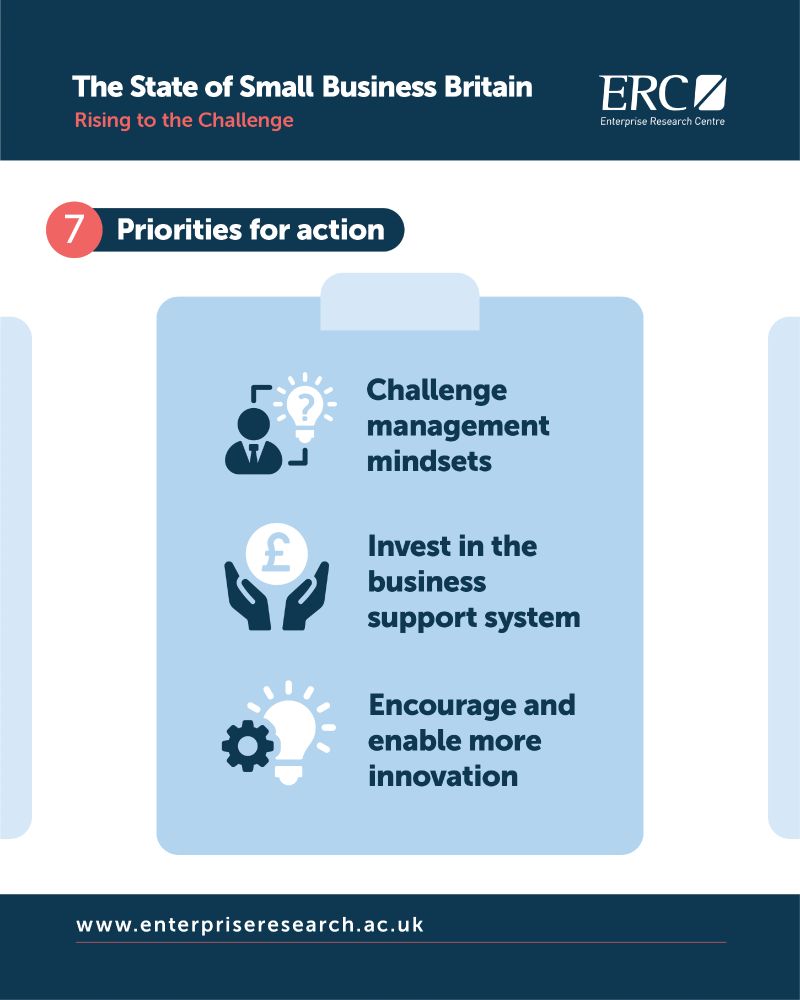 The State of Small Business Britain
Rising to the Challenge

ERC
Enterprise Research Centre

7 Priorities for action

?

Challenge management mindsets

£

Invest in the business support system

Encourage and enable more innovation

www.enterpriseresearch.ac.uk